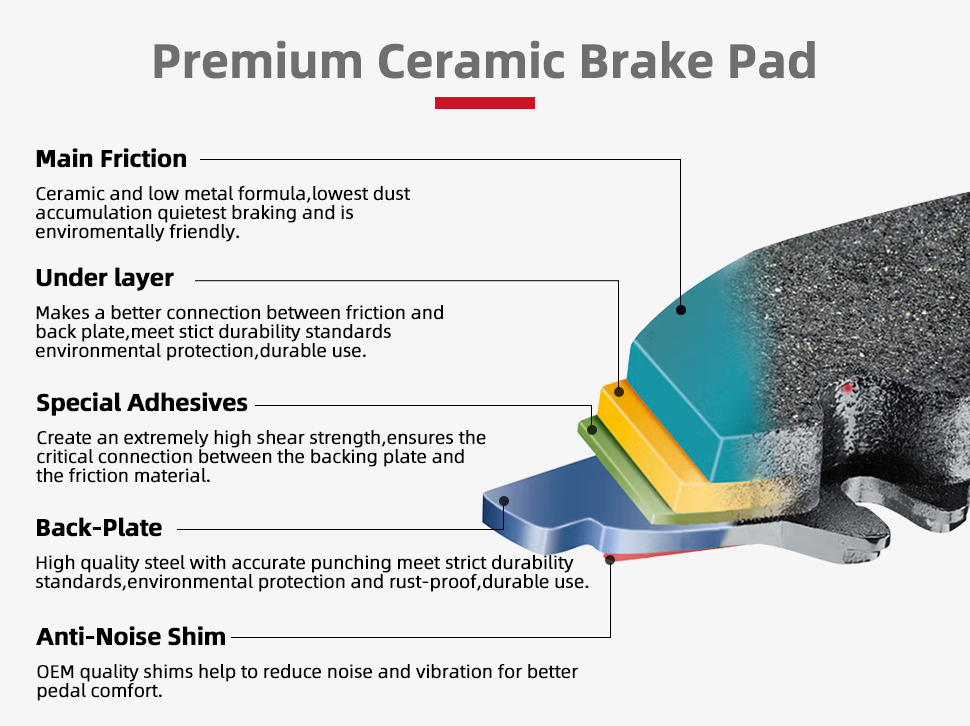 Premium Ceramic Brake Pad

Main Friction

Ceramic and low metal formula,lowest dust accumulation quietest braking and is enviromentally friendly.

Under layer

Makes a better connection between friction and back plate,meet stict durability standards environmental protection,durable use.

Special Adhesives

Create an extremely high shear strength,ensures the critical connection between the backing plate and the friction material.

Back-Plate

High quality steel with accurate punching meet strict durability standards,environmental protection and rust-proof,durable use.

Anti-Noise Shim

OEM quality shims help to reduce noise and vibration for better pedal comfort.